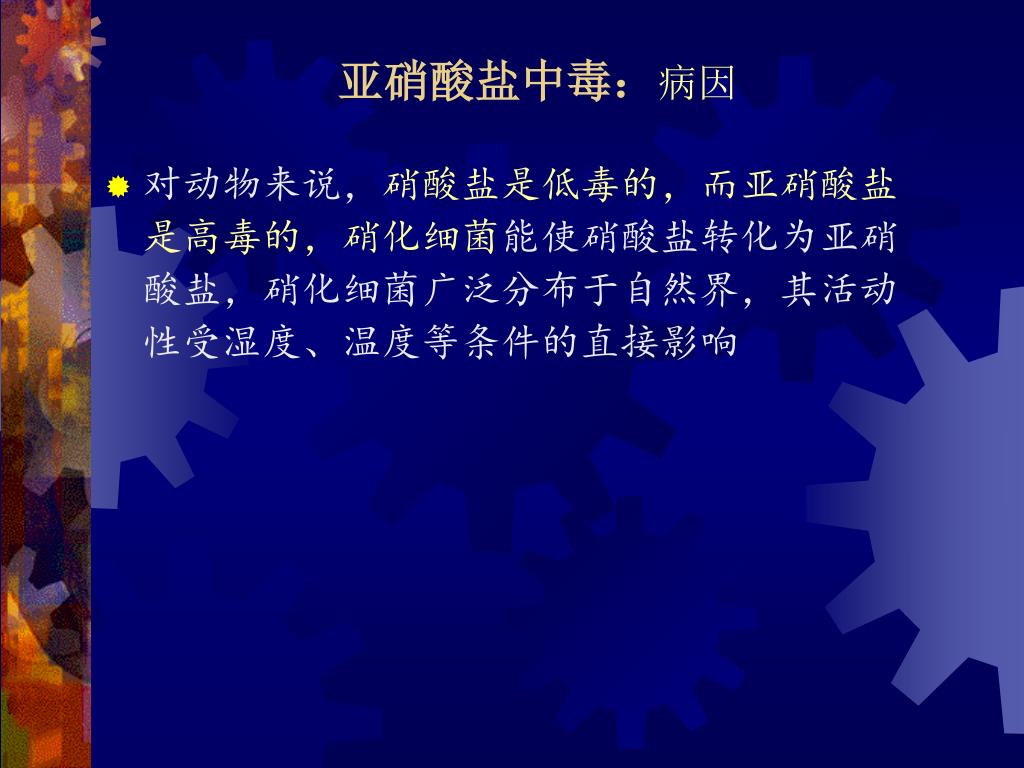 亚硝酸盐中毒：病因

对动物来说，硝酸盐是低毒的，而亚硝酸盐是高毒的，硝化细菌能使硝酸盐转化为亚硝酸盐，硝化细菌广泛分布于自然界，其活动性受湿度、温度等条件的直接影响